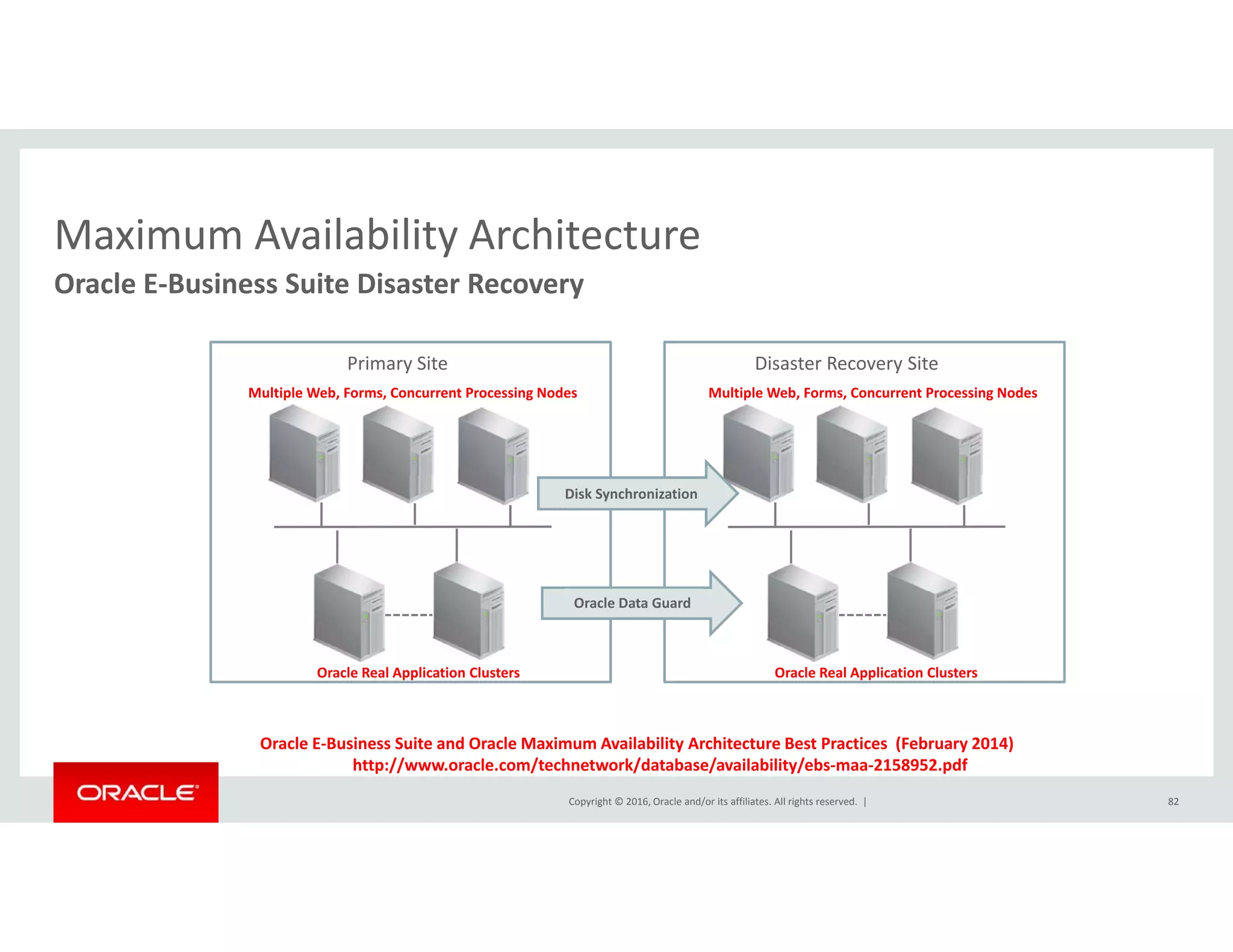 Maximum Availability Architecture

Oracle E-Business Suite Disaster Recovery

Primary Site

Multiple Web, Forms, Concurrent Processing Nodes

Oracle Real Application Clusters

Disk Synchronization

Oracle Data Guard

Disaster Recovery Site

Multiple Web, Forms, Concurrent Processing Nodes

Oracle Real Application Clusters

Oracle E-Business Suite and Oracle Maximum Availability Architecture Best Practices (February 2014)
http://www.oracle.com/technetwork/database/availability/ebs-maa-2158952.pdf

ORACLE

Copyright © 2016, Oracle and/or its affiliates. All rights reserved. |

82